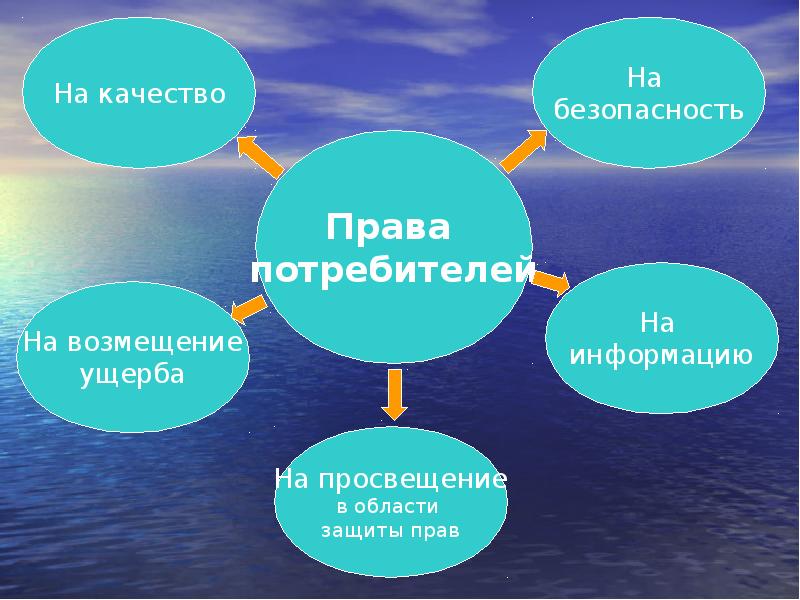 На качество

На безопасность

Права потребителей

На возмещение ущерба

На информацию

На просвещение в области защиты прав